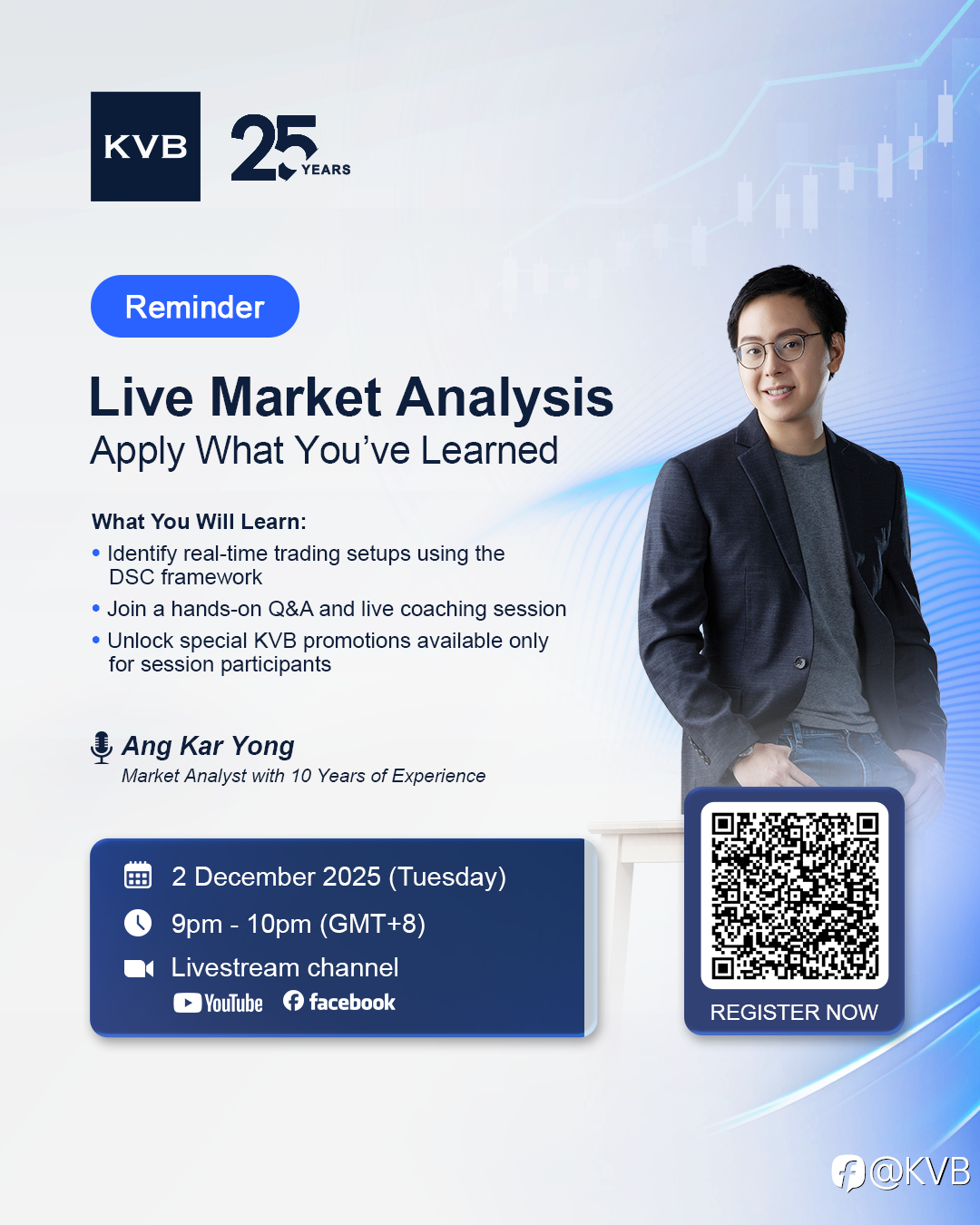 KVB

25 YEARS

Reminder

Live Market Analysis

Apply What You've Learned

What You Will Learn:

• Identify real-time trading setups using the DSC framework

• Join a hands-on Q&A and live coaching session

• Unlock special KVB promotions available only for session participants

Ang Kar Yong

Market Analyst with 10 Years of Experience

2 December 2025 (Tuesday)

9pm - 10pm (GMT+8)

Livestream channel

YouTube facebook

REGISTER NOW

@KVB